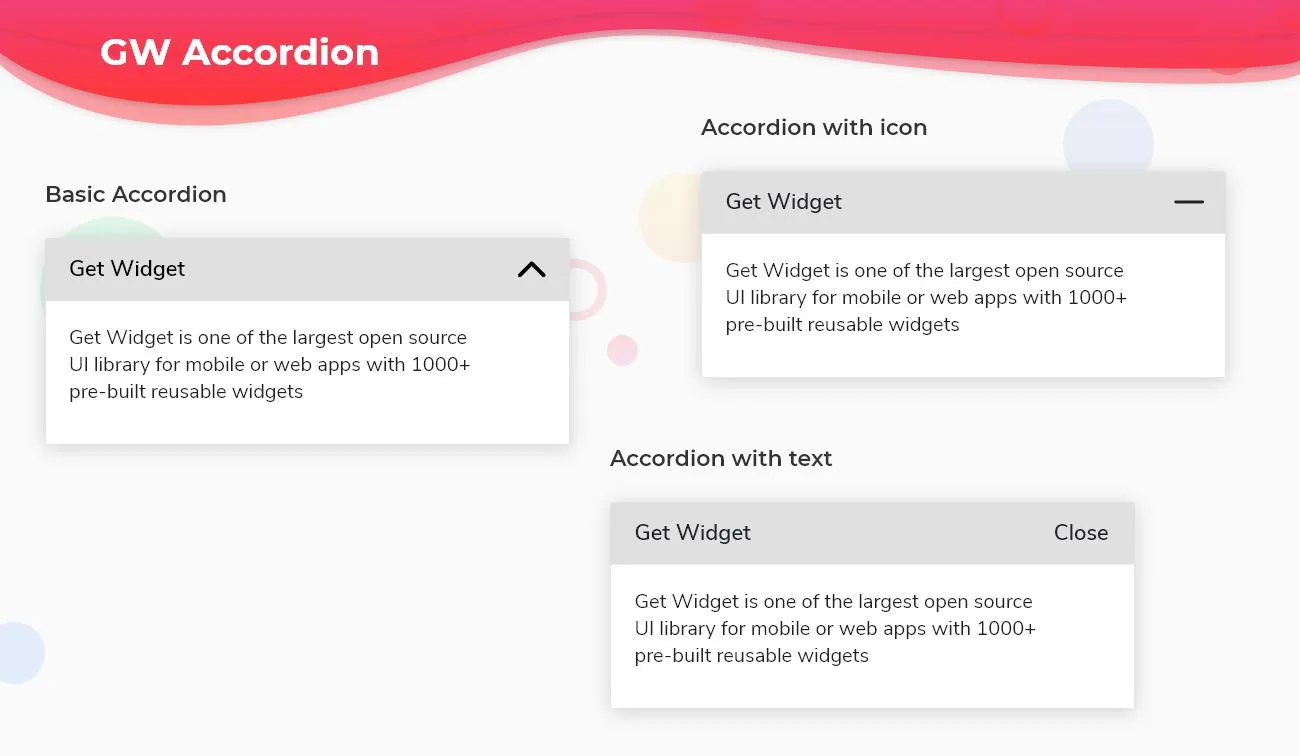 GW Accordion

Basic Accordion

Get Widget

Get Widget is one of the largest open source UI library for mobile or web apps with 1000+ pre-built reusable widgets

Accordion with icon

Get Widget

Get Widget is one of the largest open source UI library for mobile or web apps with 1000+ pre-built reusable widgets

Accordion with text

Get Widget

Close

Get Widget is one of the largest open source UI library for mobile or web apps with 1000+ pre-built reusable widgets